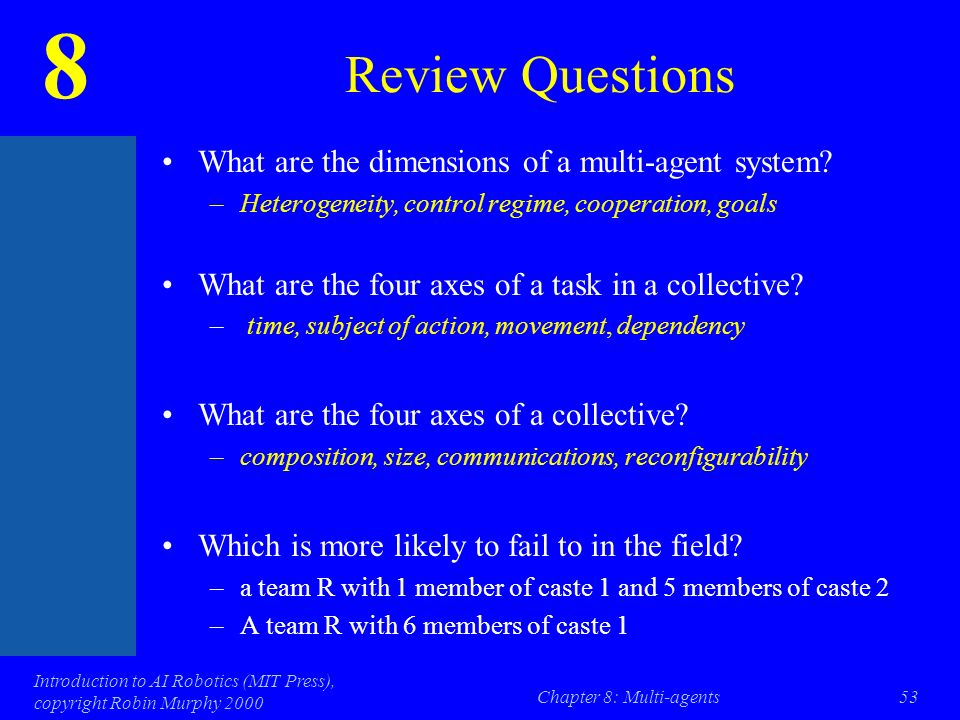 8

Review Questions

• What are the dimensions of a multi-agent system?
– Heterogeneity, control regime, cooperation, goals

• What are the four axes of a task in a collective?
– time, subject of action, movement, dependency

• What are the four axes of a collective?
– composition, size, communications, reconfigurability

• Which is more likely to fail to in the field?
– a team R with 1 member of caste 1 and 5 members of caste 2
– A team R with 6 members of caste 1

Introduction to AI Robotics (MIT Press), copyright Robin Murphy 2000

Chapter 8: Multi-agents

53